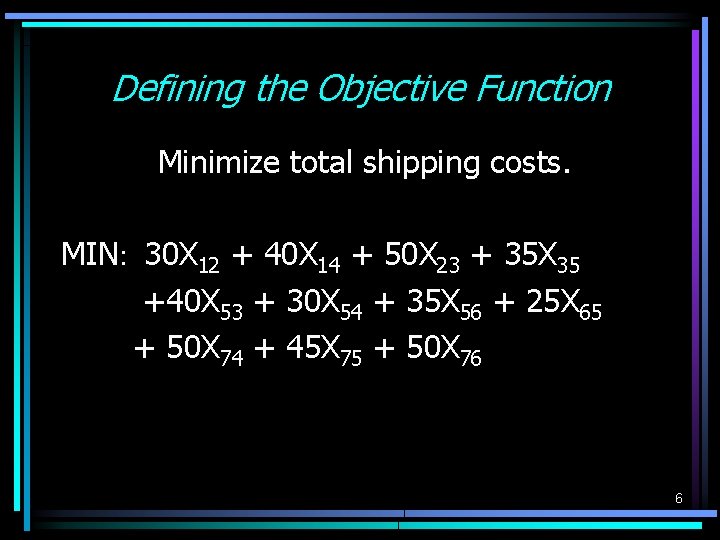 Defining the Objective Function

Minimize total shipping costs.

MIN: $30X_{12} + 40X_{14} + 50X_{23} + 35X_{35}$
$+40X_{53} + 30X_{54} + 35X_{56} + 25X_{65}$
$+ 50X_{74} + 45X_{75} + 50X_{76}$

6